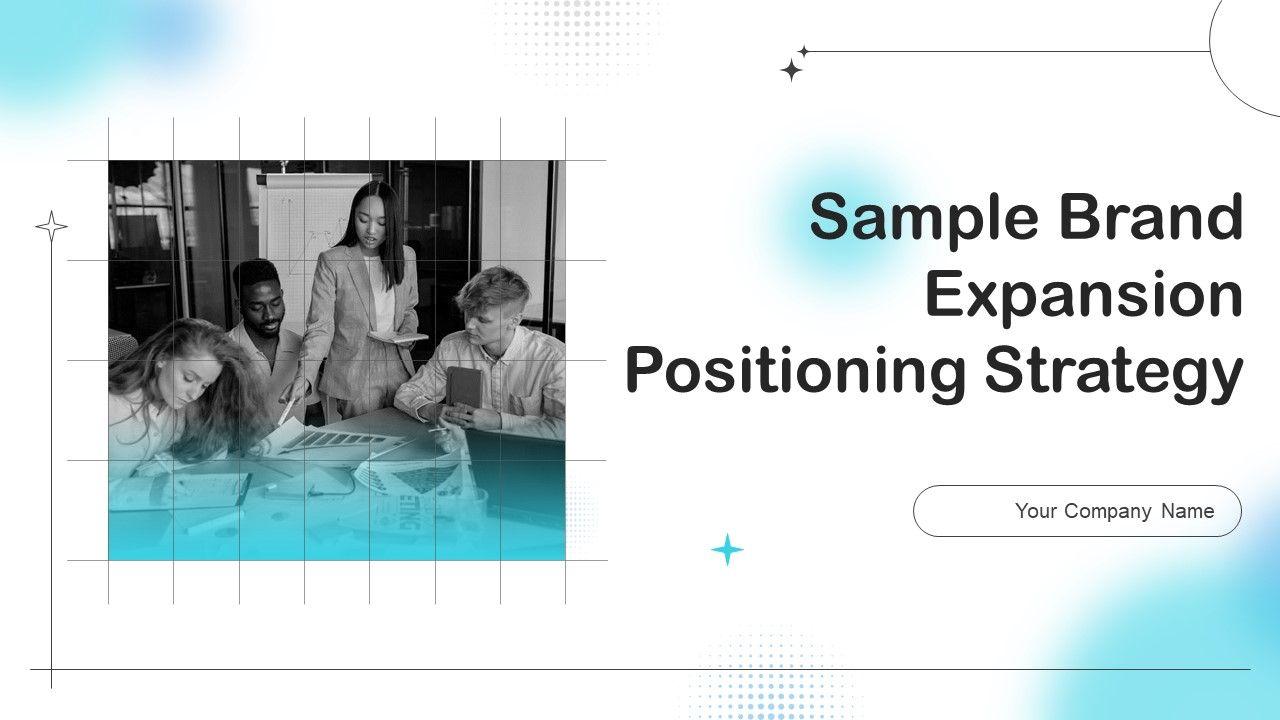 Sample Brand Expansion Positioning Strategy

Your Company Name